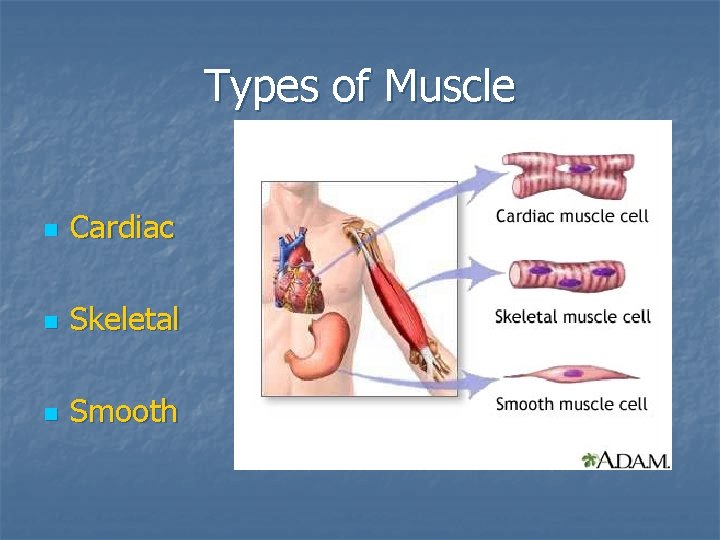 Types of Muscle

- Cardiac
- Skeletal
- Smooth

Cardiac muscle cell

Skeletal muscle cell

Smooth muscle cell

A.D.A.M.